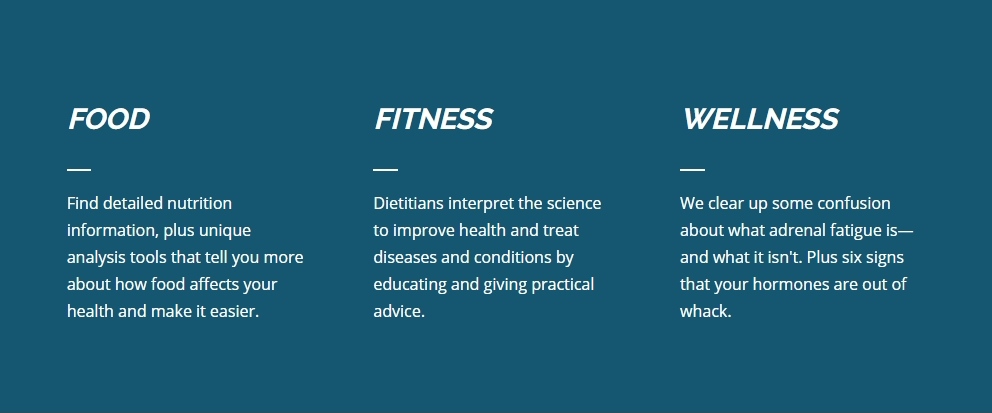 FOOD

Find detailed nutrition information, plus unique analysis tools that tell you more about how food affects your health and make it easier.

FITNESS

Dietitians interpret the science to improve health and treat diseases and conditions by educating and giving practical advice.

WELLNESS

We clear up some confusion about what adrenal fatigue is—and what it isn't. Plus six signs that your hormones are out of whack.